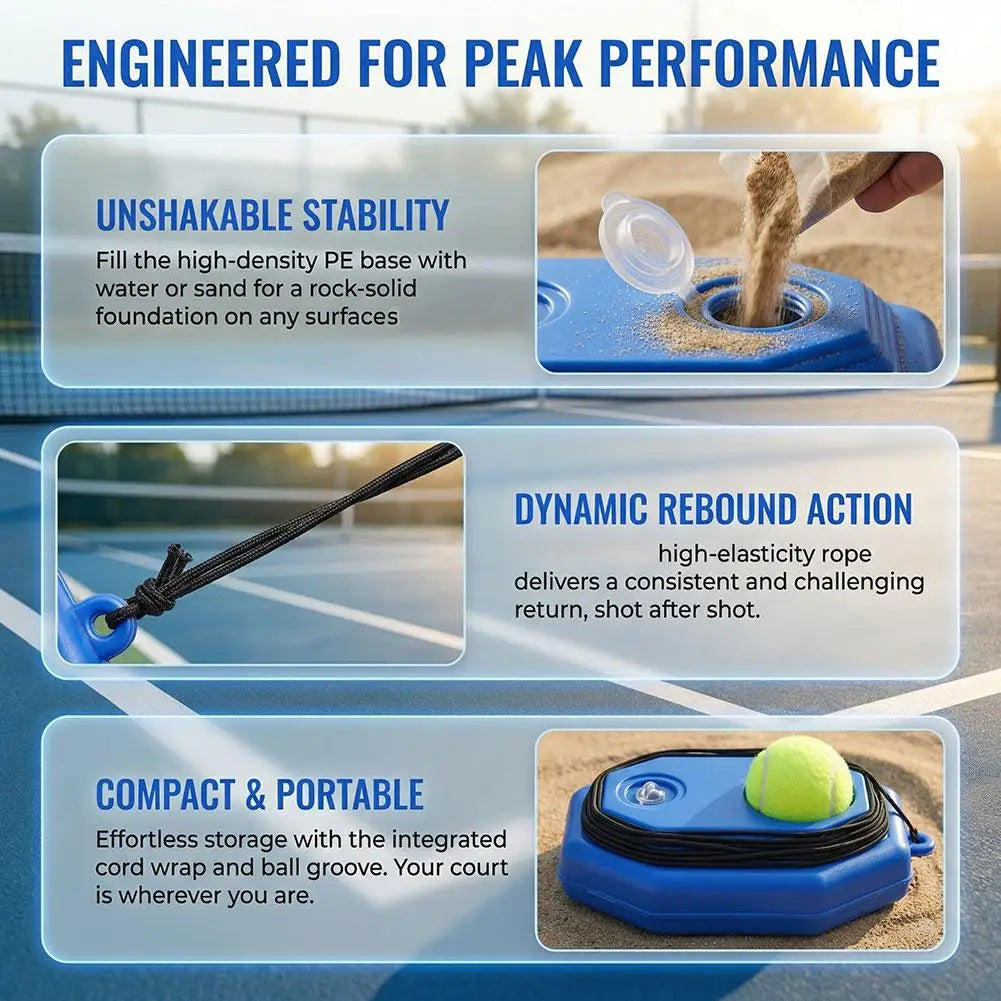 ENGINEERED FOR PEAK PERFORMANCE

UNSHAKABLE STABILITY

Fill the high-density PE base with water or sand for a rock-solid foundation on any surfaces

DYNAMIC REBOUND ACTION

high-elasticity rope delivers a consistent and challenging return, shot after shot.

COMPACT & PORTABLE

Effortless storage with the integrated cord wrap and ball groove. Your court is wherever you are.